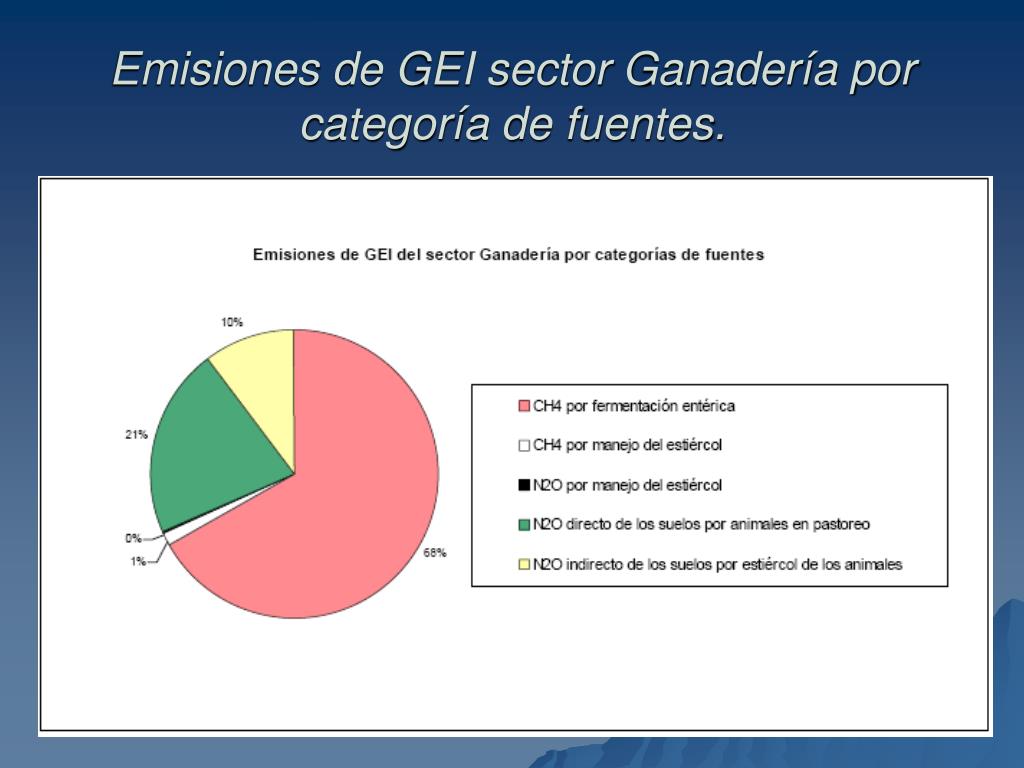 Emisiones de GEI sector Ganadería por categoría de fuentes.

Emisiones de GEI del sector Ganadería por categorías de fuentes

10%

21%

0%

1%

68%

CH4 por fermentación entérica

CH4 por manejo del estiércol

N2O por manejo del estiércol

N2O directo de los suelos por animales en pastoreo

N2O indirecto de los suelos por estiércol de los animales